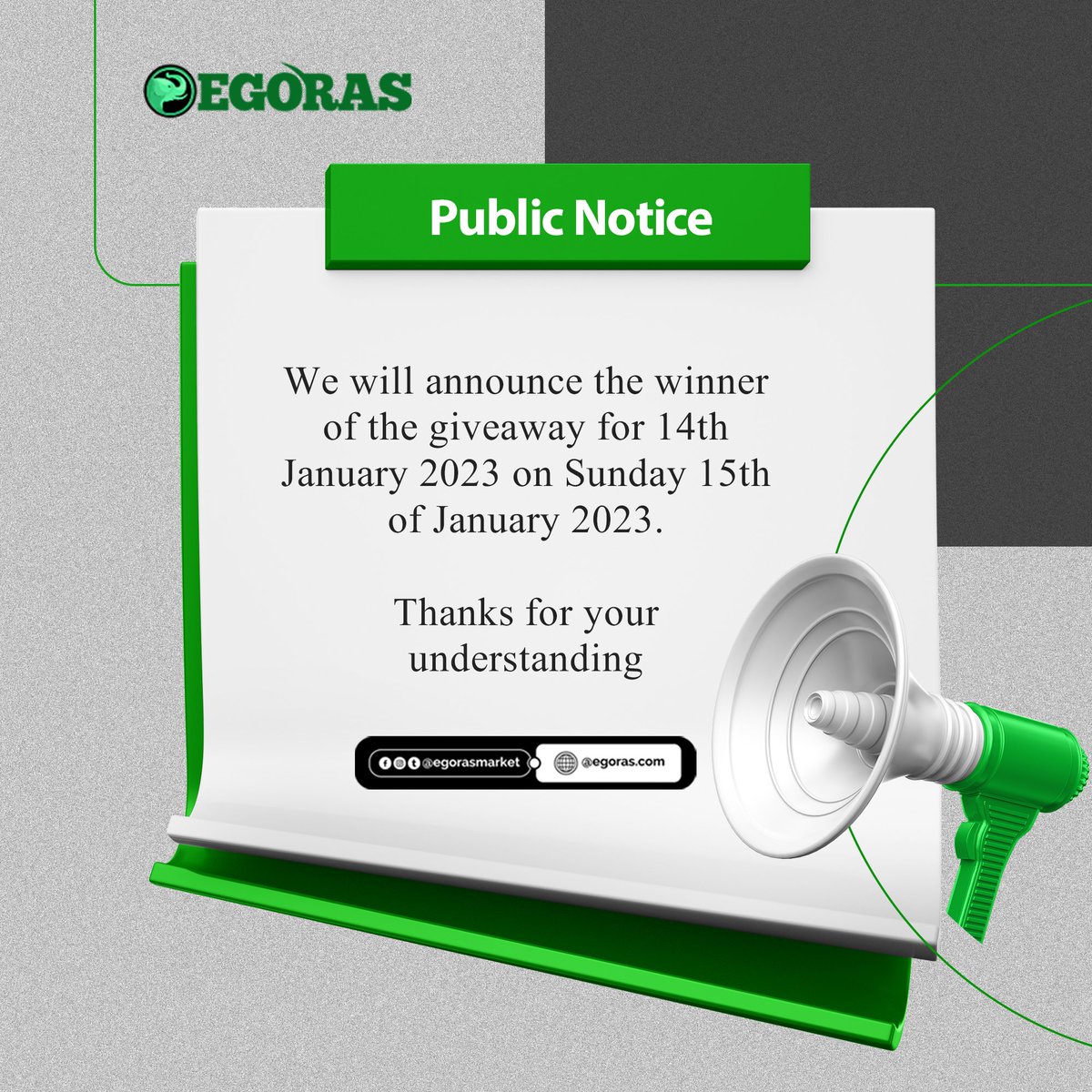 EGORAS

Public Notice

We will announce the winner of the giveaway for 14th January 2023 on Sunday 15th of January 2023.

Thanks for your understanding

@egorasmarket @egoras.com